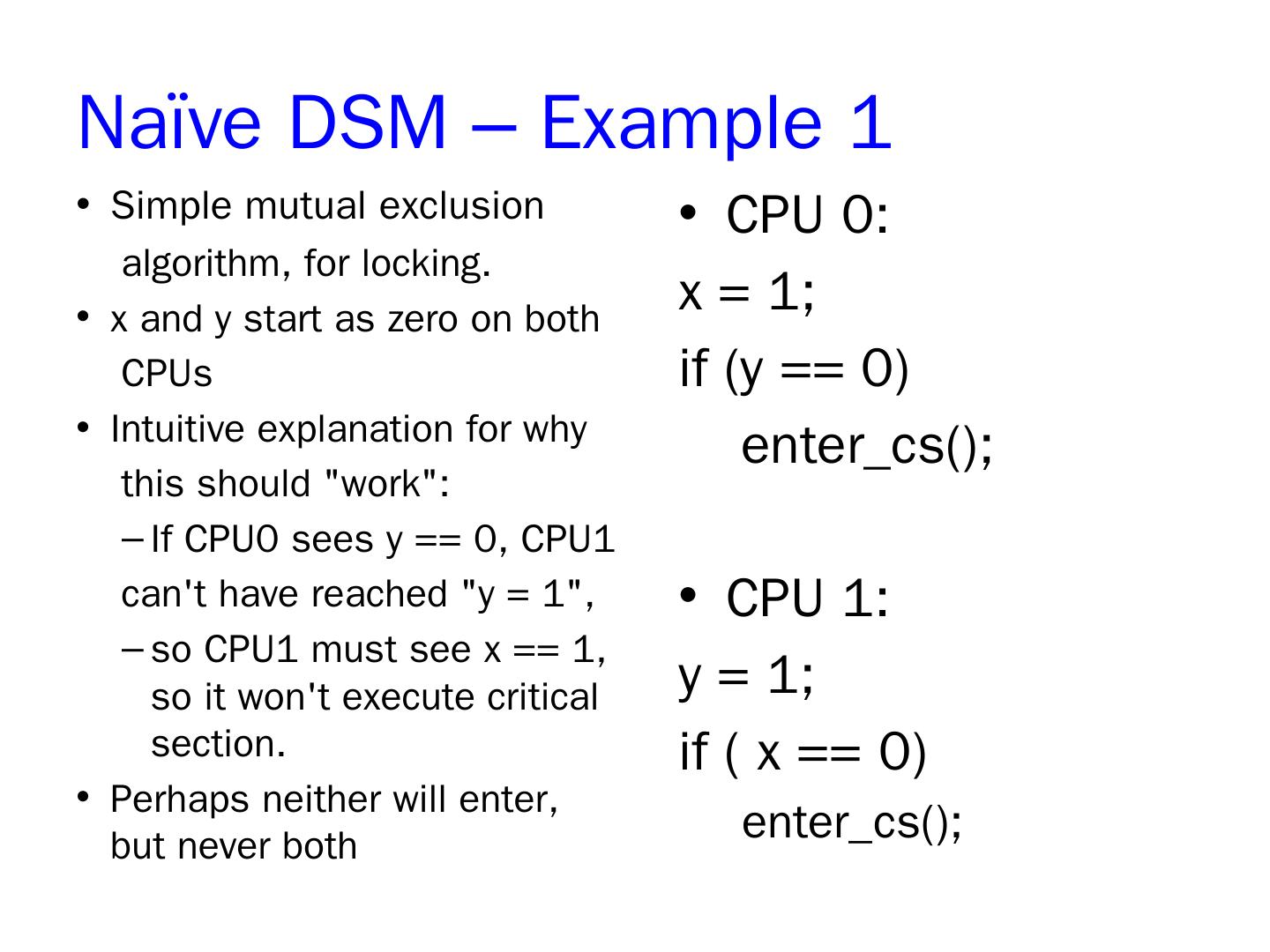 Naïve DSM – Example 1

• Simple mutual exclusion algorithm, for locking.
• x and y start as zero on both CPUs
• Intuitive explanation for why this should "work":
– If CPU0 sees y == 0, CPU1 can't have reached "y = 1",
– so CPU1 must see x == 1, so it won't execute critical section.
• Perhaps neither will enter, but never both

• CPU 0:
x = 1;
if (y == 0)
enter_cs();

• CPU 1:
y = 1;
if ( x == 0)
enter_cs();